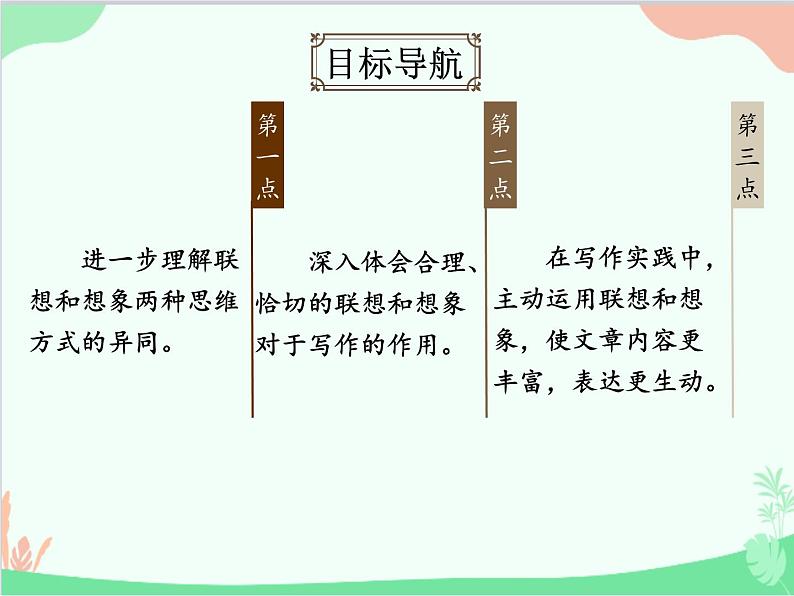 目标导航

第一点

进一步理解联想和想象两种思维方式的异同。

第二点

深入体会合理、恰切的联想和想象对于写作的作用。

第三点

在写作实践中，主动运用联想和想象，使文章内容更丰富，表达更生动。